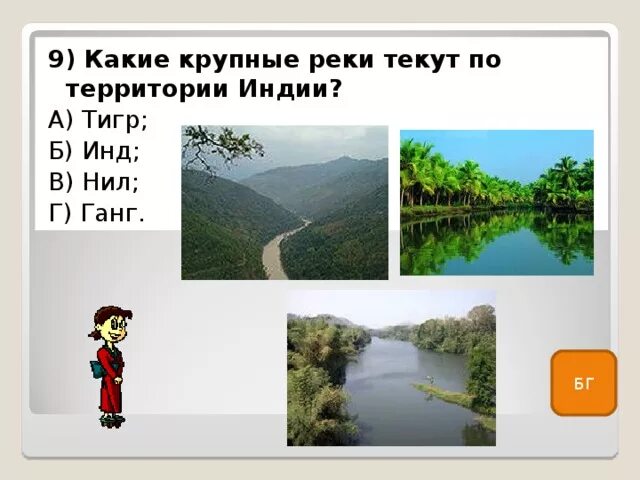 9) Какие крупные реки текут по территории Индии?

А) Тигр;
Б) Инд;
В) Нил;
Г) Ганг.

БГ